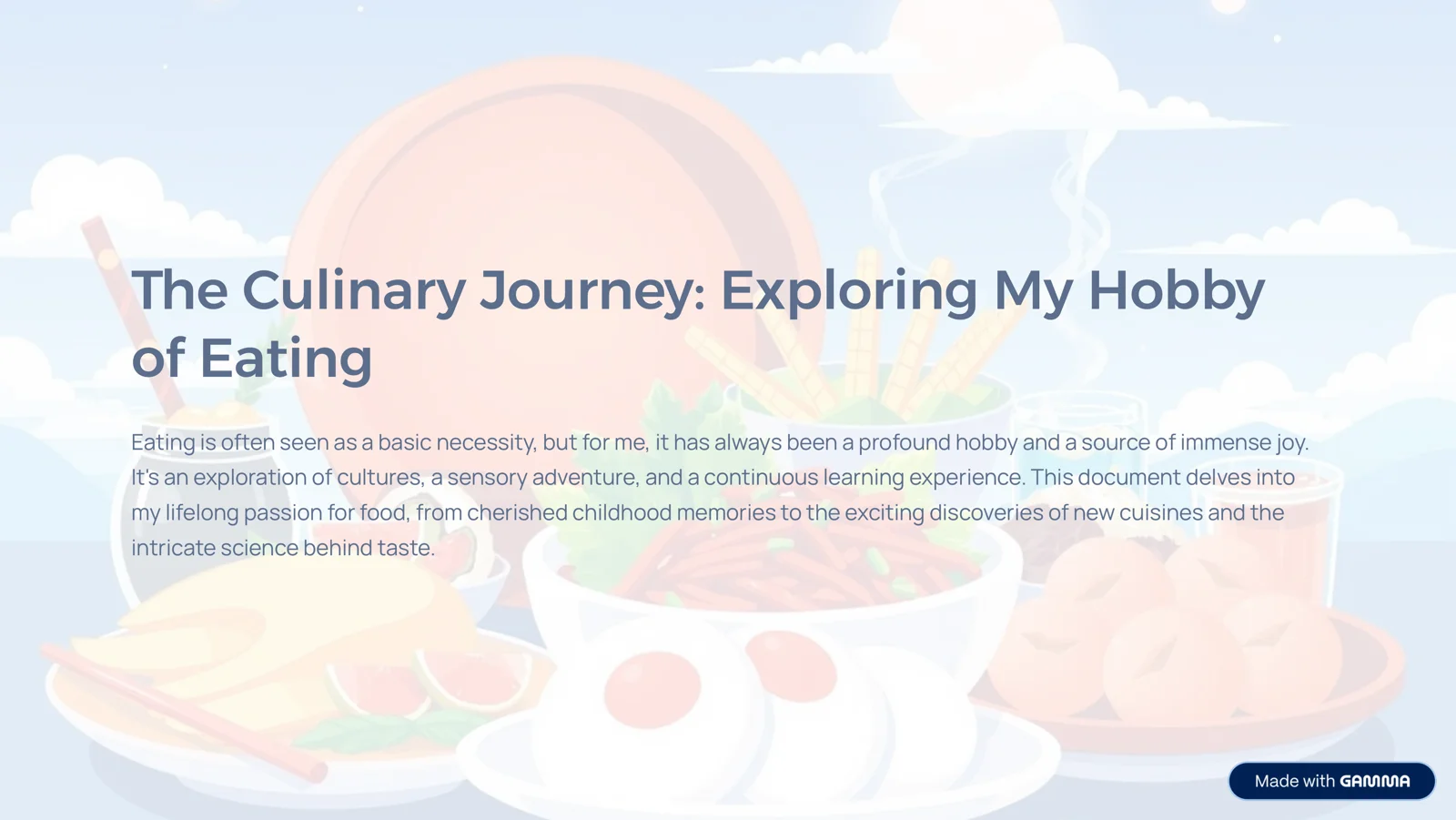 The Culinary Journey: Exploring My Hobby of Eating

Eating is often seen as a basic necessity, but for me, it has always been a profound hobby and a source of immense joy. It's an exploration of cultures, a sensory adventure, and a continuous learning experience. This document delves into my lifelong passion for food, from cherished childhood memories to the exciting discoveries of new cuisines and the intricate science behind taste.

Made with GAMMA